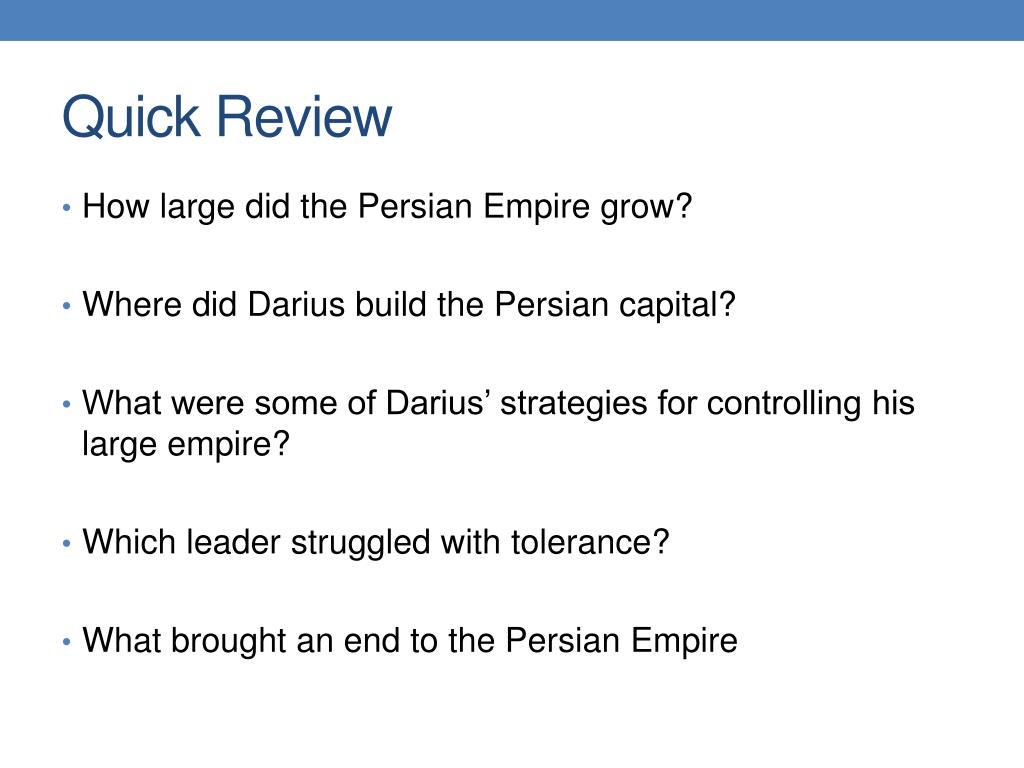 Quick Review

• How large did the Persian Empire grow?

• Where did Darius build the Persian capital?

• What were some of Darius’ strategies for controlling his large empire?

• Which leader struggled with tolerance?

• What brought an end to the Persian Empire